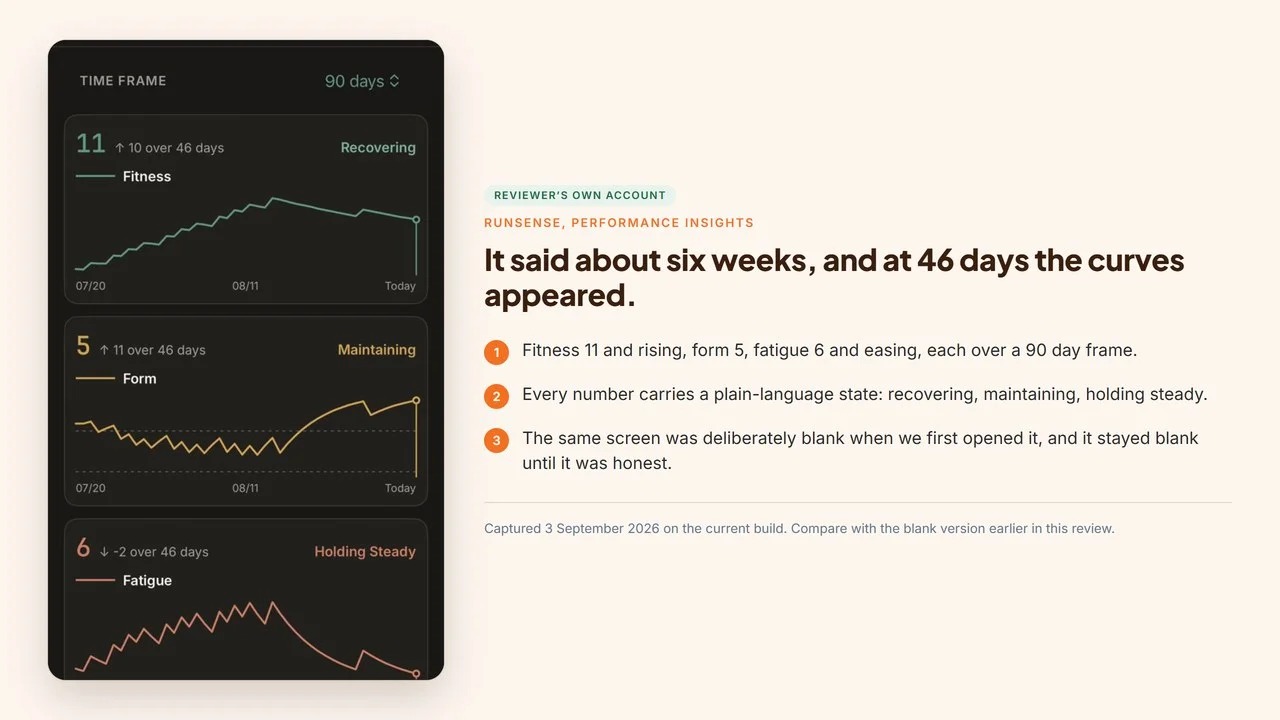 TIME FRAME

90 days

11 ↑ 10 over 46 days

Recovering

Fitness

07/20

08/11

Today

5 ↑ 11 over 46 days

Maintaining

Form

07/20

08/11

Today

6 ↓ -2 over 46 days

Holding Steady

Fatigue

REVIEWER'S OWN ACCOUNT

RUNSENSE, PERFORMANCE INSIGHTS

It said about six weeks, and at 46 days the curves appeared.

1 Fitness 11 and rising, form 5, fatigue 6 and easing, each over a 90 day frame.

2 Every number carries a plain-language state: recovering, maintaining, holding steady.

3 The same screen was deliberately blank when we first opened it, and it stayed blank until it was honest.

Captured 3 September 2026 on the current build. Compare with the blank version earlier in this review.